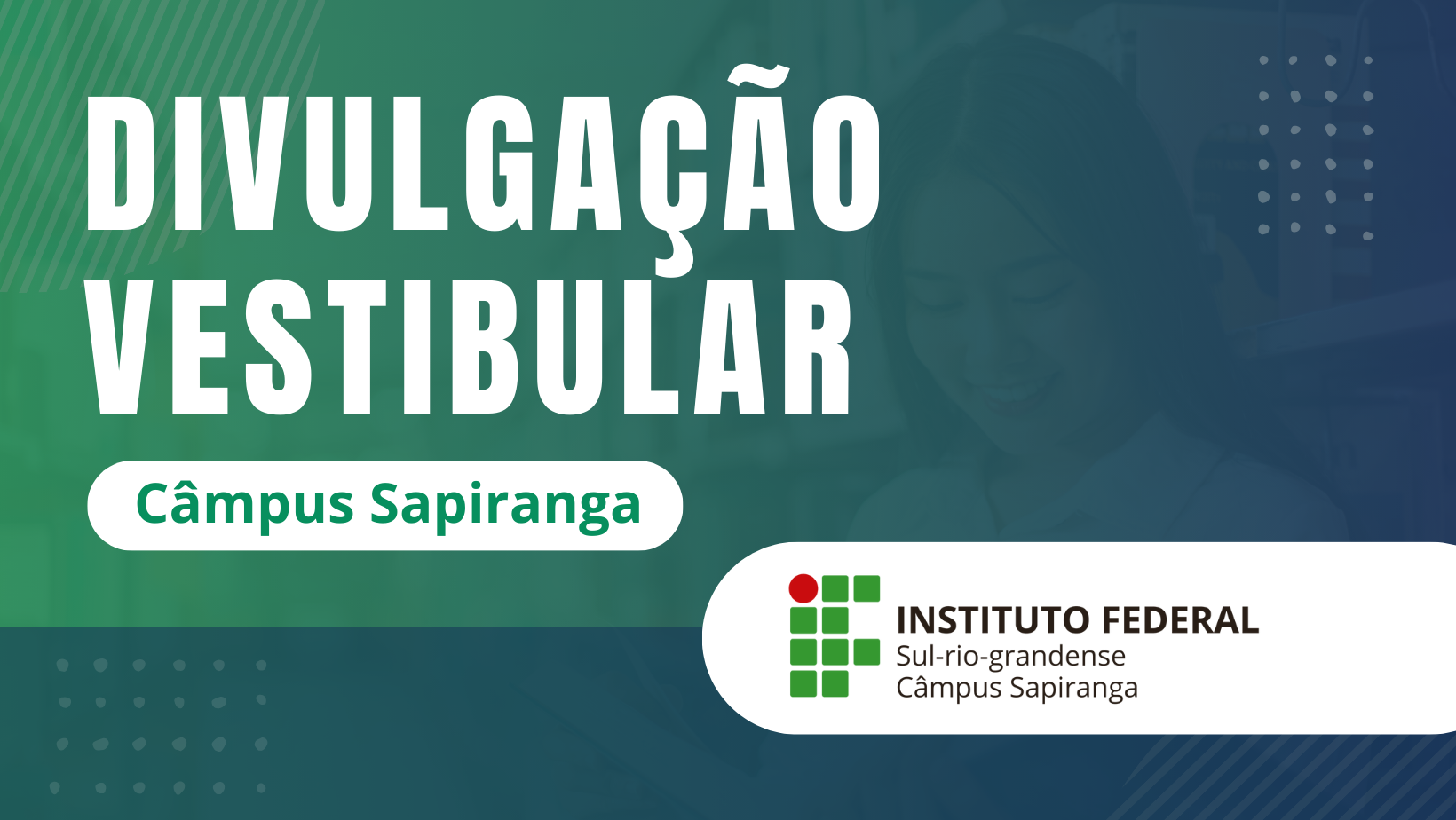 DIVULGAÇÃO VESTIBULAR

Câmpus Sapiranga

INSTITUTO FEDERAL
Sul-rio-grandense
Câmpus Sapiranga